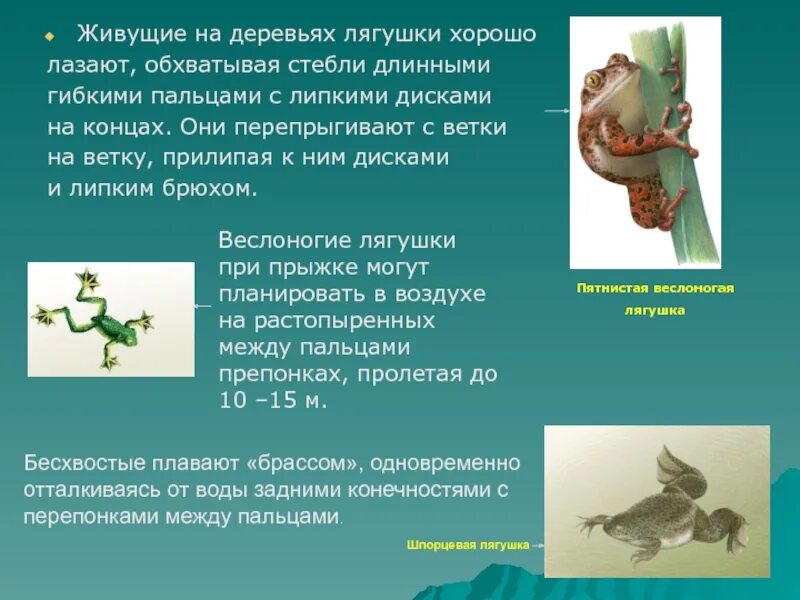 Живущие на деревьях лягушки хорошо лазают, обхватывая стебли длинными гибкими пальцами с липкими дисками на концах. Они перепрыгивают с ветки на ветку, прилипая к ним дисками и липким брюхом.

Пятнистая веслоногая лягушка

Веслоногие лягушки при прыжке могут планировать в воздухе на растопыренных между пальцами препонках, пролетая до 10 –15 м.

Бесхвостые плавают «брассом», одновременно отталкиваясь от воды задними конечностями с перепонками между пальцами.

Шпорцевая лягушка